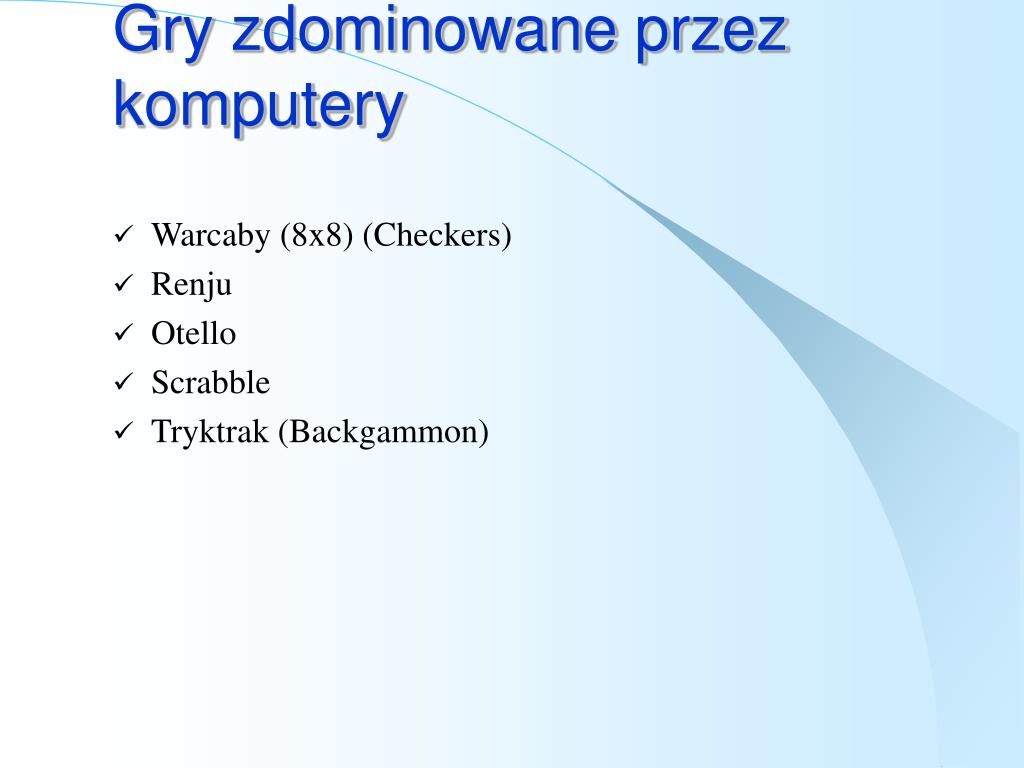 Gry zdominowane przez komputery

✓ Warcaby (8x8) (Checkers)
✓ Renju
✓ Otello
✓ Scrabble
✓ Tryktrak (Backgammon)